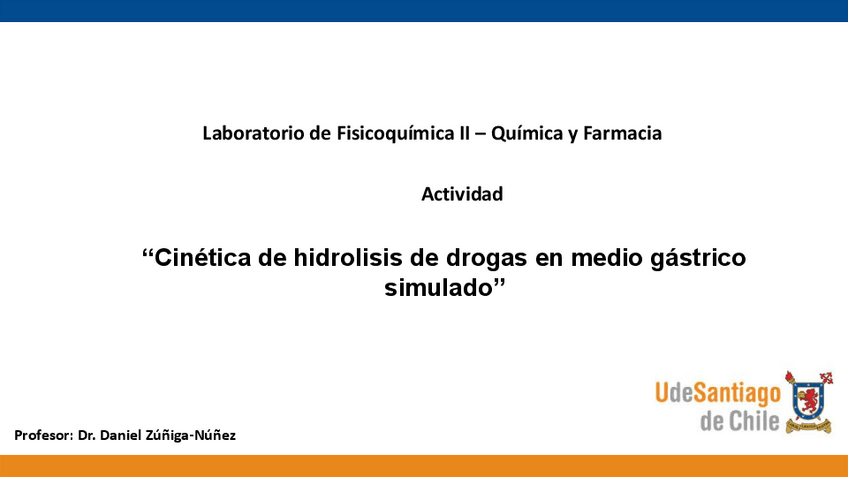 Laboratorio de Fisicoquímica II – Química y Farmacia

Actividad

“Cinética de hidrolisis de drogas en medio gástrico simulado”

UdeSantiago de Chile

Profesor: Dr. Daniel Zúñiga-Núñez